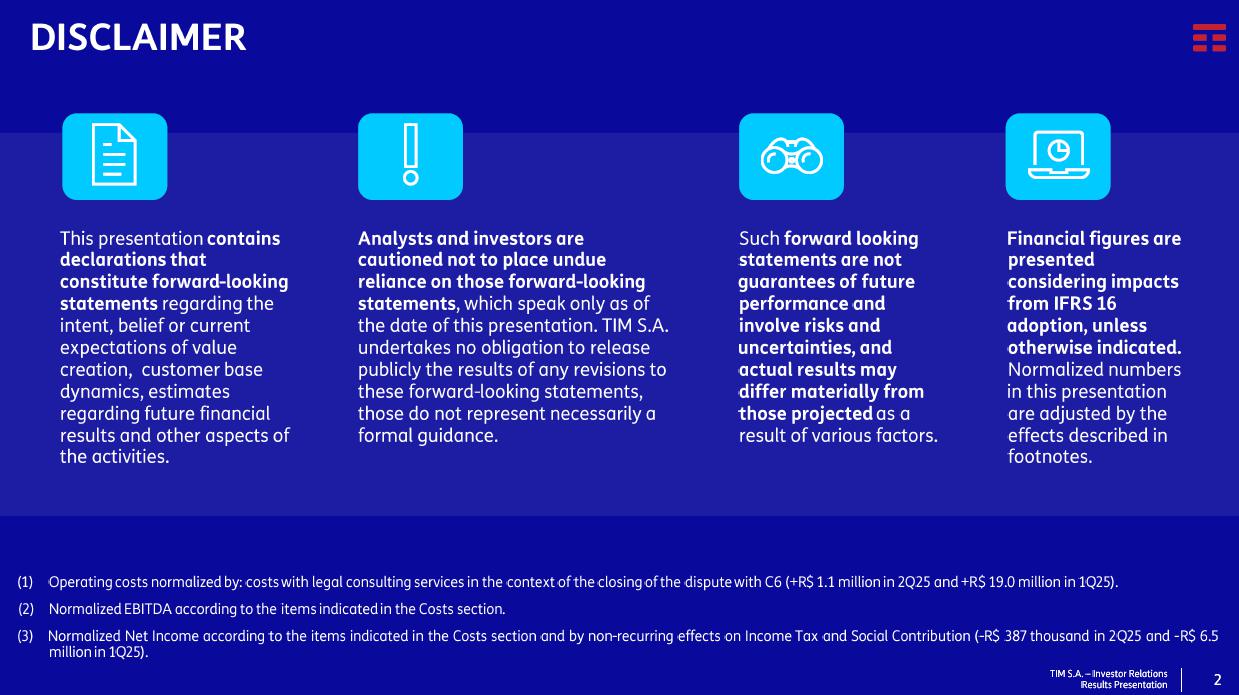 DISCLAIMER

This presentation contains declarations that constitute forward-looking statements regarding the intent, belief or current expectations of value creation, customer base dynamics, estimates regarding future financial results and other aspects of the activities.

Analysts and investors are cautioned not to place undue reliance on those forward-looking statements, which speak only as of the date of this presentation. TIM S.A. undertakes no obligation to release publicly the results of any revisions to these forward-looking statements, those do not represent necessarily a formal guidance.

Such forward looking statements are not guarantees of future performance and involve risks and uncertainties, and actual results may differ materially from those projected as a result of various factors.

Financial figures are presented considering impacts from IFRS 16 adoption, unless otherwise indicated. Normalized numbers in this presentation are adjusted by the effects described in footnotes.

(1) Operating costs normalized by: costs with legal consulting services in the context of the closing of the dispute with C6 (+R$ 1.1 million in 2Q25 and +R$ 19.0 million in 1Q25).

(2) Normalized EBITDA according to the items indicated in the Costs section.

(3) Normalized Net Income according to the items indicated in the Costs section and by non-recurring effects on Income Tax and Social Contribution (-R$ 387 thousand in 2Q25 and -R$ 6.5 million in 1Q25).

TIM S.A. – Investor Relations
Results Presentation

2